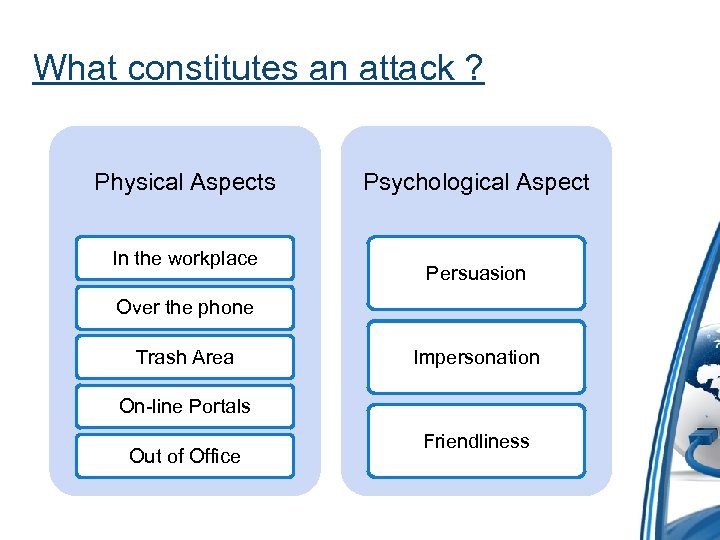 What constitutes an attack ?

Physical Aspects

In the workplace

Over the phone

Trash Area

On-line Portals

Out of Office

Psychological Aspect

Persuasion

Impersonation

Friendliness